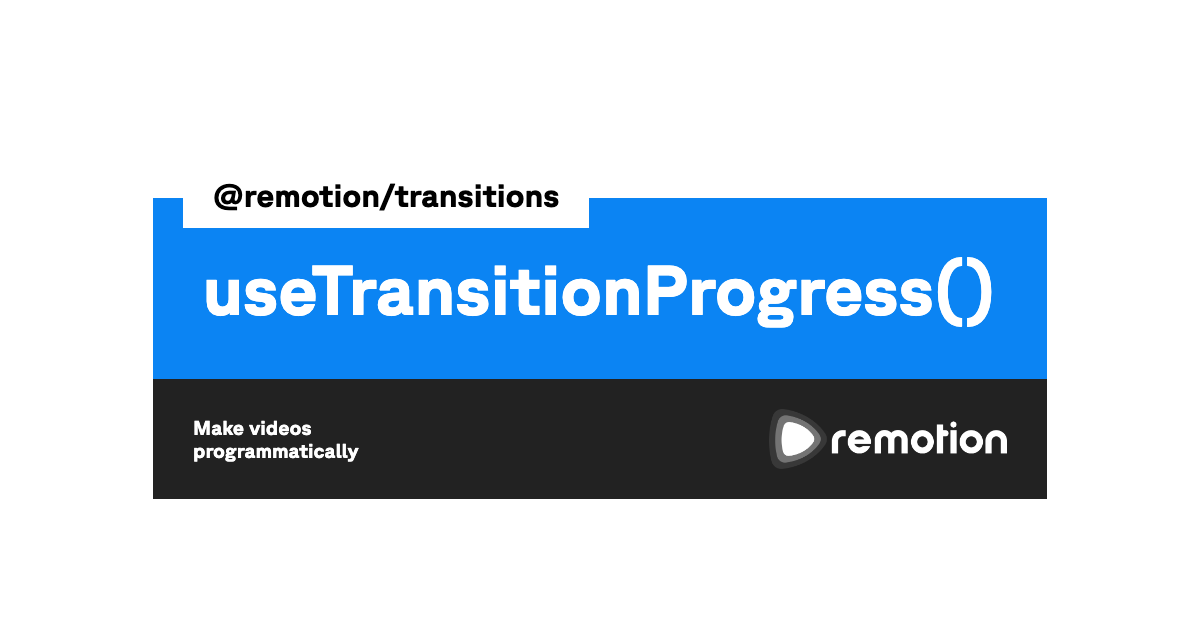 @remotion/transitions

useTransitionProgress()

Make videos programmatically

remotion